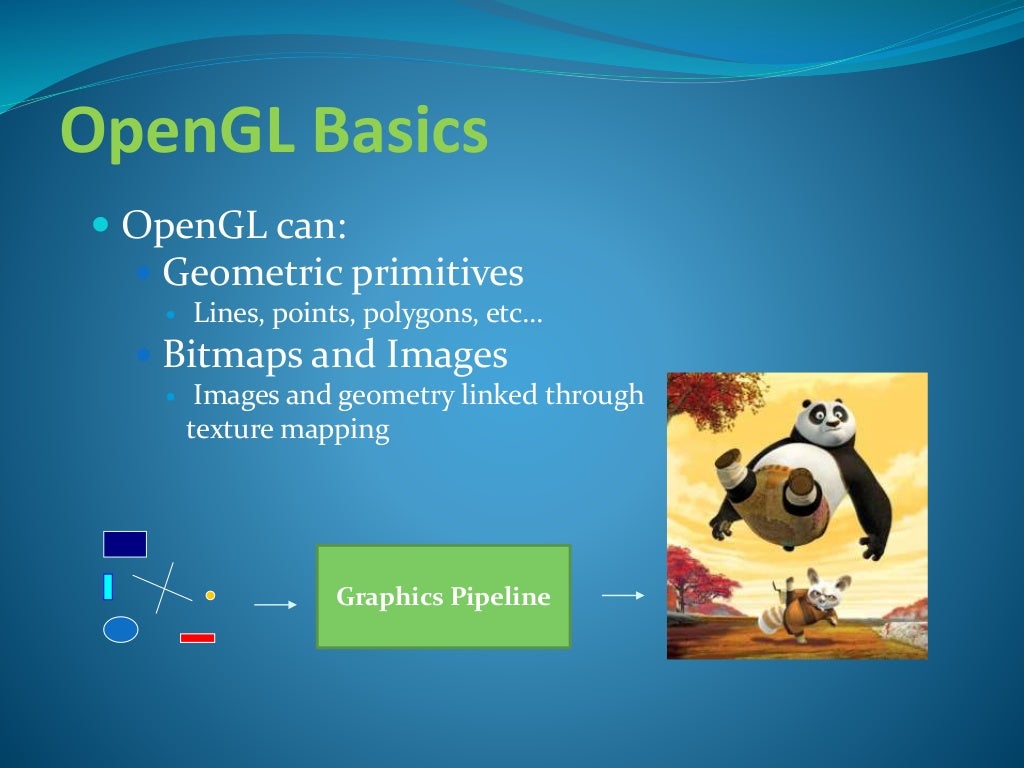 OpenGL Basics

OpenGL can:

Geometric primitives

Lines, points, polygons, etc…

Bitmaps and Images

Images and geometry linked through texture mapping

Graphics Pipeline